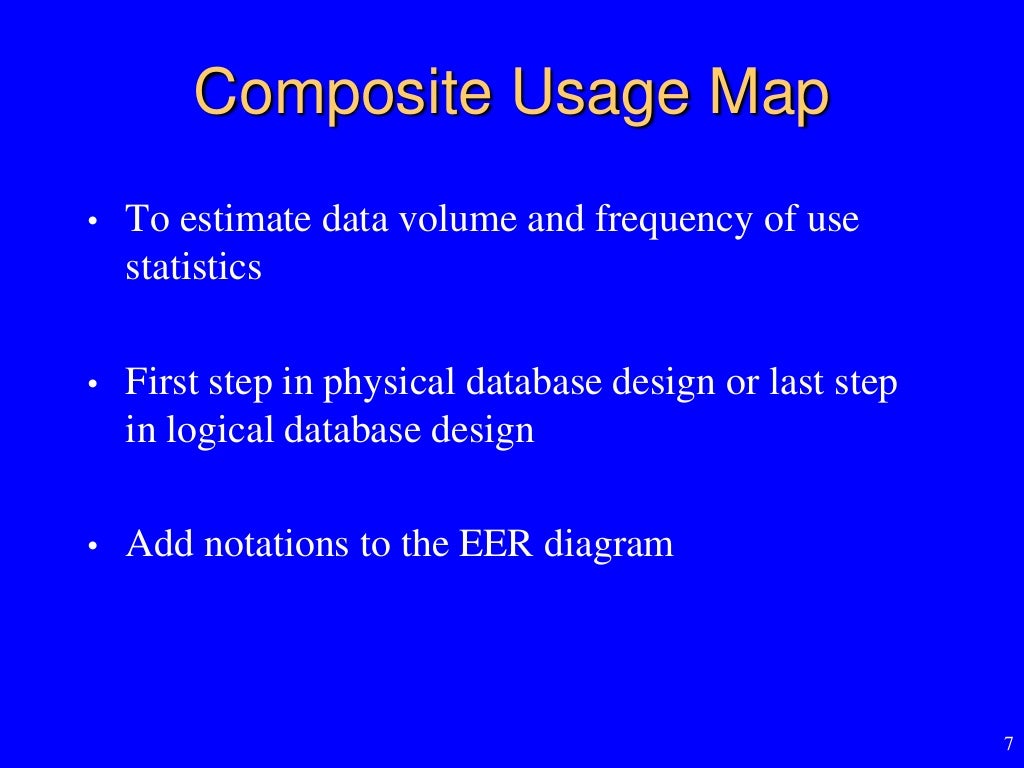 Composite Usage Map

• To estimate data volume and frequency of use statistics

• First step in physical database design or last step in logical database design

• Add notations to the EER diagram

7